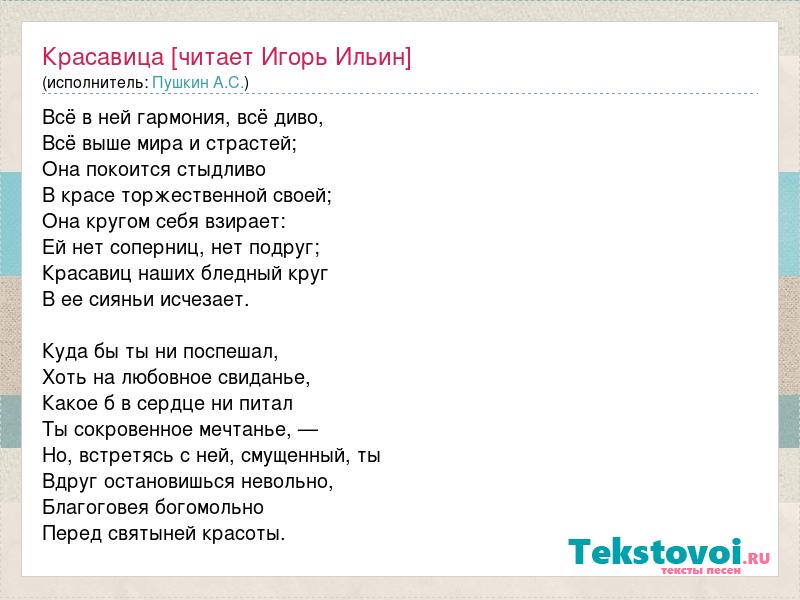 Красавица [читает Игорь Ильин]
(исполнитель: Пушкин А.С.)

Всё в ней гармония, всё диво,
Всё выше мира и страстей;
Она покоится стыдливо
В красе торжественной своей;
Она кругом себя взирает:
Ей нет соперниц, нет подруг;
Красавиц наших бледный круг
В ее сияньи исчезает.

Куда бы ты ни поспешал,
Хоть на любовное свиданье,
Какое б в сердце ни питал
Ты сокровенное мечтанье, —
Но, встретясь с ней, смущенный, ты
Вдруг остановишься невольно,
Благоговея богомольно
Перед святыней красоты.

Tekstovoi.RU
тексты песен